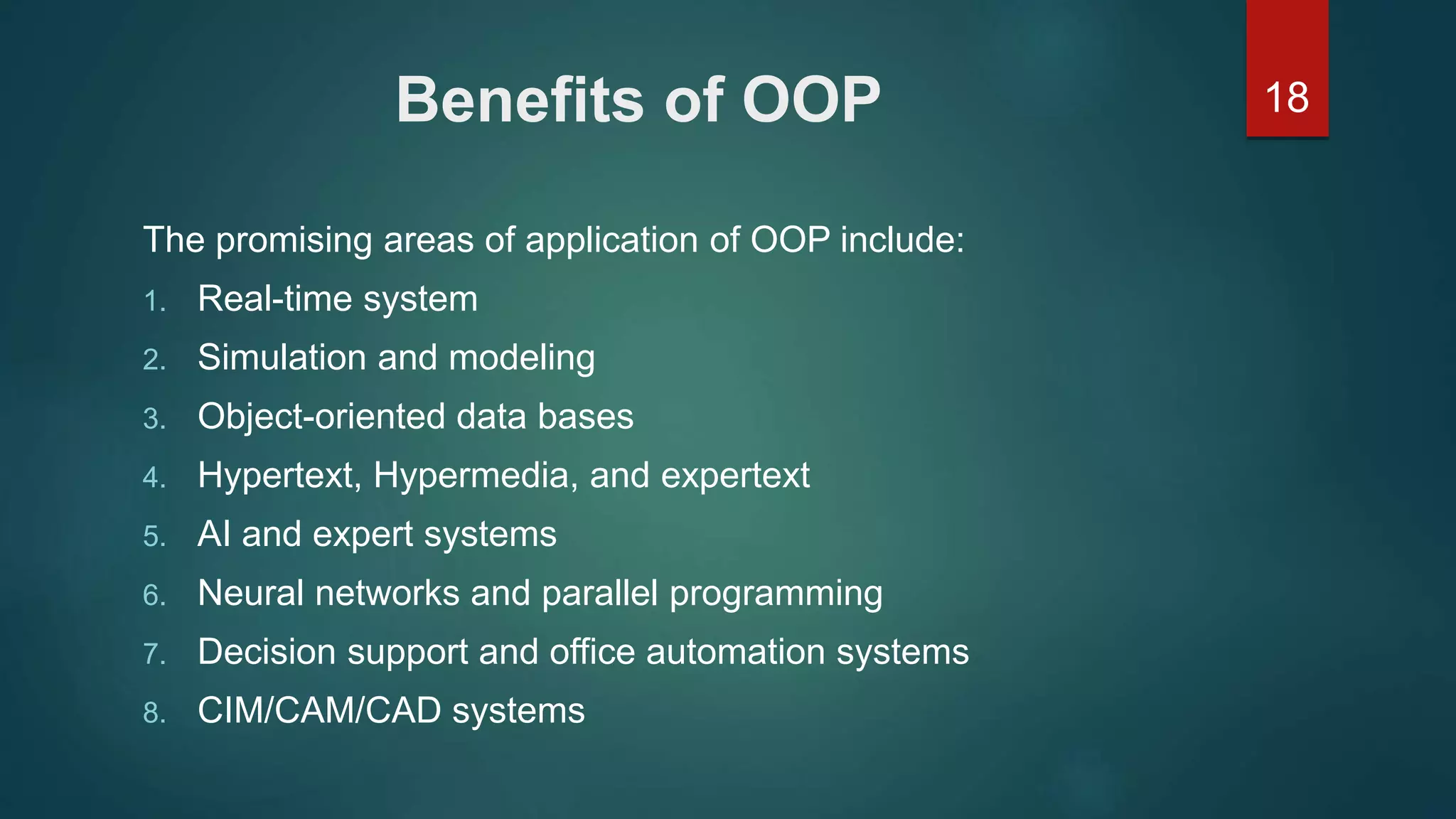 Benefits of OOP

18

The promising areas of application of OOP include:

1. Real-time system
2. Simulation and modeling
3. Object-oriented data bases
4. Hypertext, Hypermedia, and expertext
5. AI and expert systems
6. Neural networks and parallel programming
7. Decision support and office automation systems
8. CIM/CAM/CAD systems